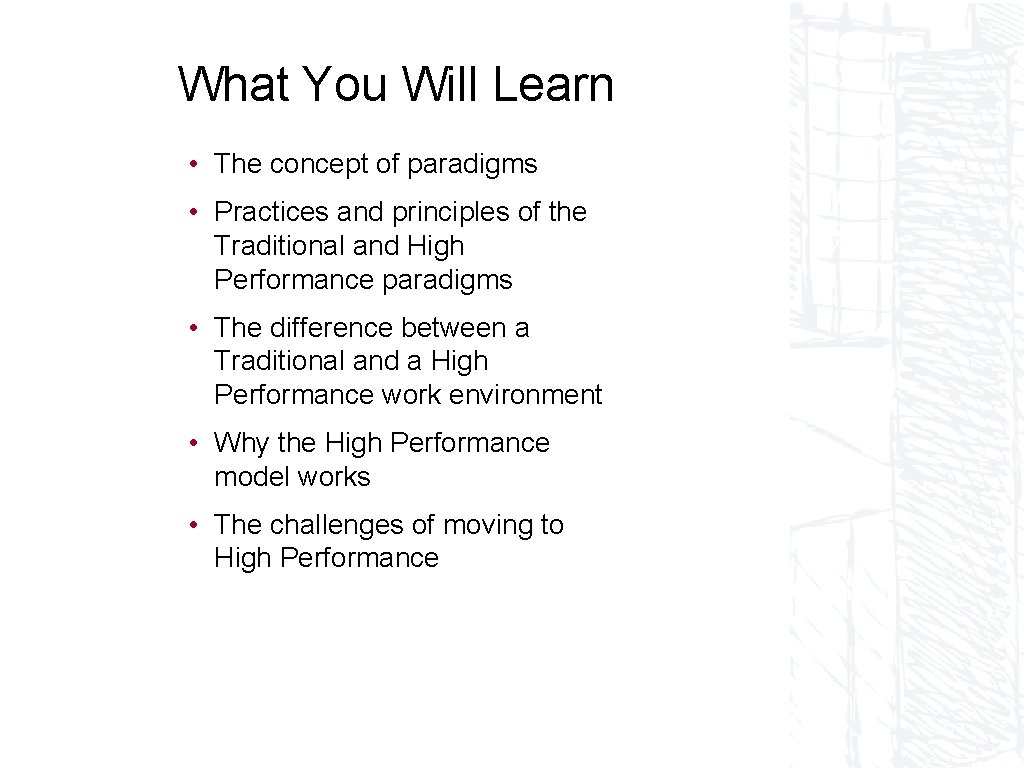 What You Will Learn

• The concept of paradigms

• Practices and principles of the Traditional and High Performance paradigms

• The difference between a Traditional and a High Performance work environment

• Why the High Performance model works

• The challenges of moving to High Performance